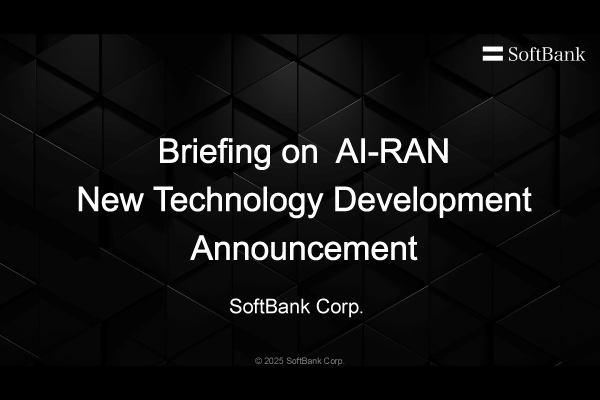 SoftBank

Briefing on AI-RAN New Technology Development Announcement

SoftBank Corp.

© 2025 SoftBank Corp.